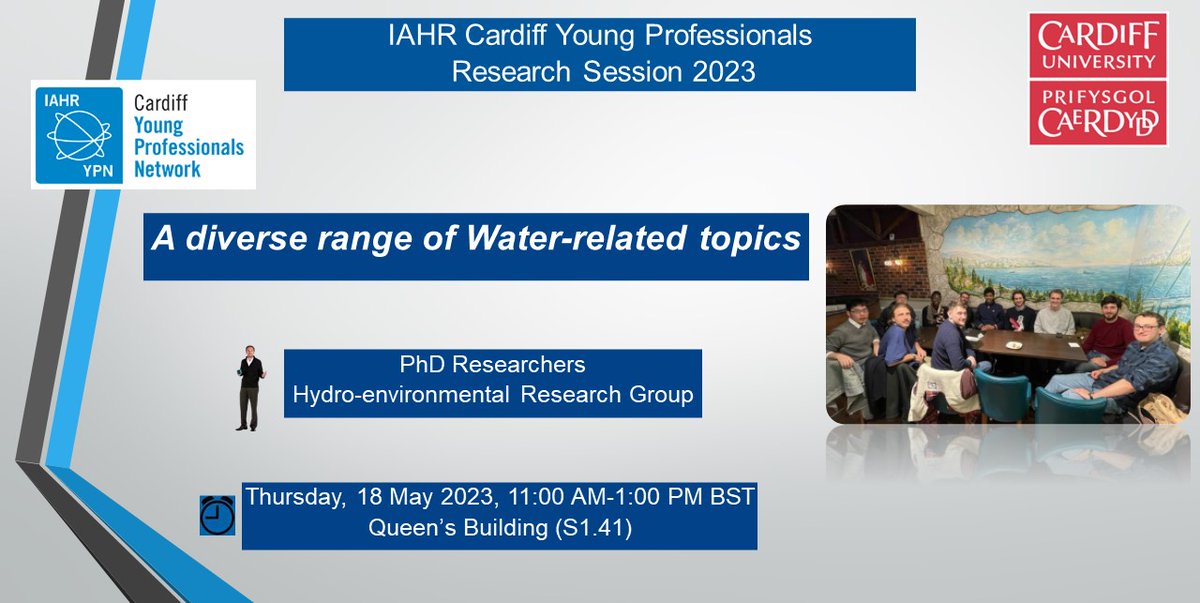 IAHR Cardiff Young Professionals Research Session 2023

IAHR YPN Cardiff Young Professionals Network

CARDIFF UNIVERSITY PRIFYSGOL CAERDYDD

A diverse range of Water-related topics

PhD Researchers
Hydro-environmental Research Group

Thursday, 18 May 2023, 11:00 AM-1:00 PM BST
Queen's Building (S1.41)